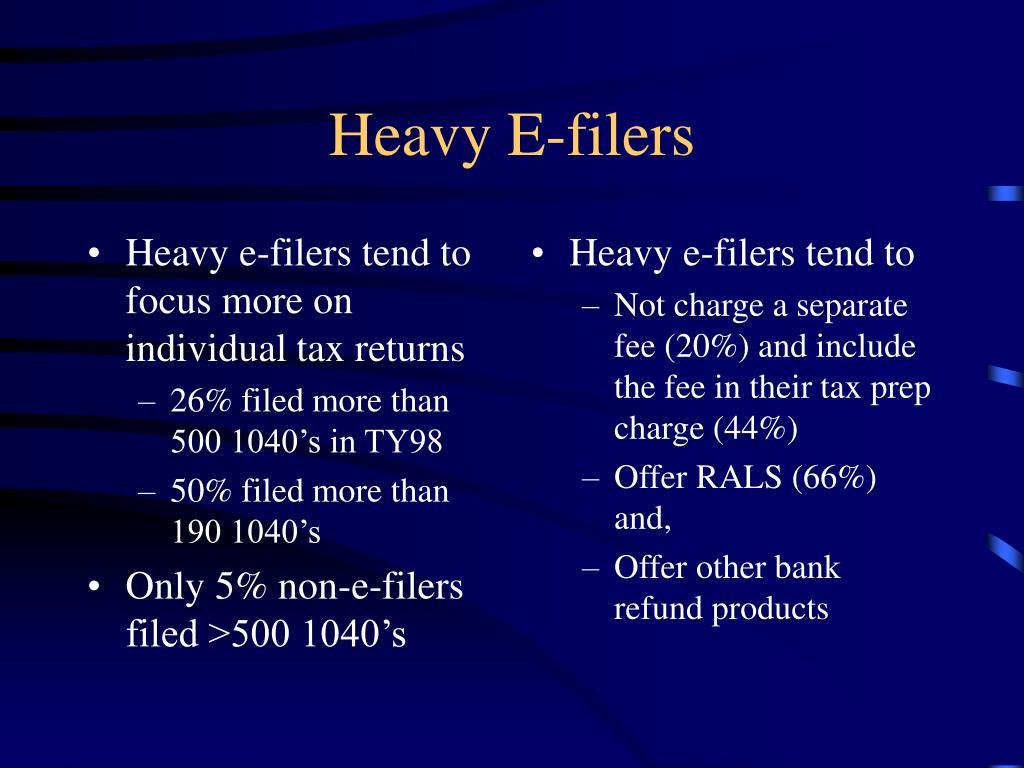 Heavy E-filers

• Heavy e-filers tend to focus more on individual tax returns
– 26% filed more than 500 1040’s in TY98
– 50% filed more than 190 1040’s
• Only 5% non-e-filers filed >500 1040’s

• Heavy e-filers tend to
– Not charge a separate fee (20%) and include the fee in their tax prep charge (44%)
– Offer RALS (66%) and,
– Offer other bank refund products